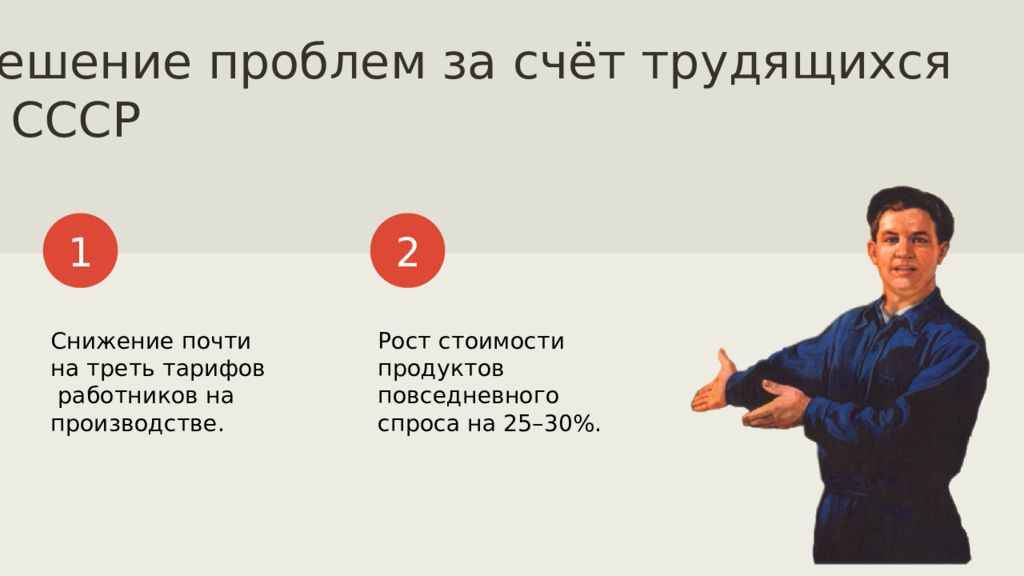 ешение проблем за счёт трудящихся СССР

1

Снижение почти на треть тарифов работников на производстве.

2

Рост стоимости продуктов повседневного спроса на 25–30%.